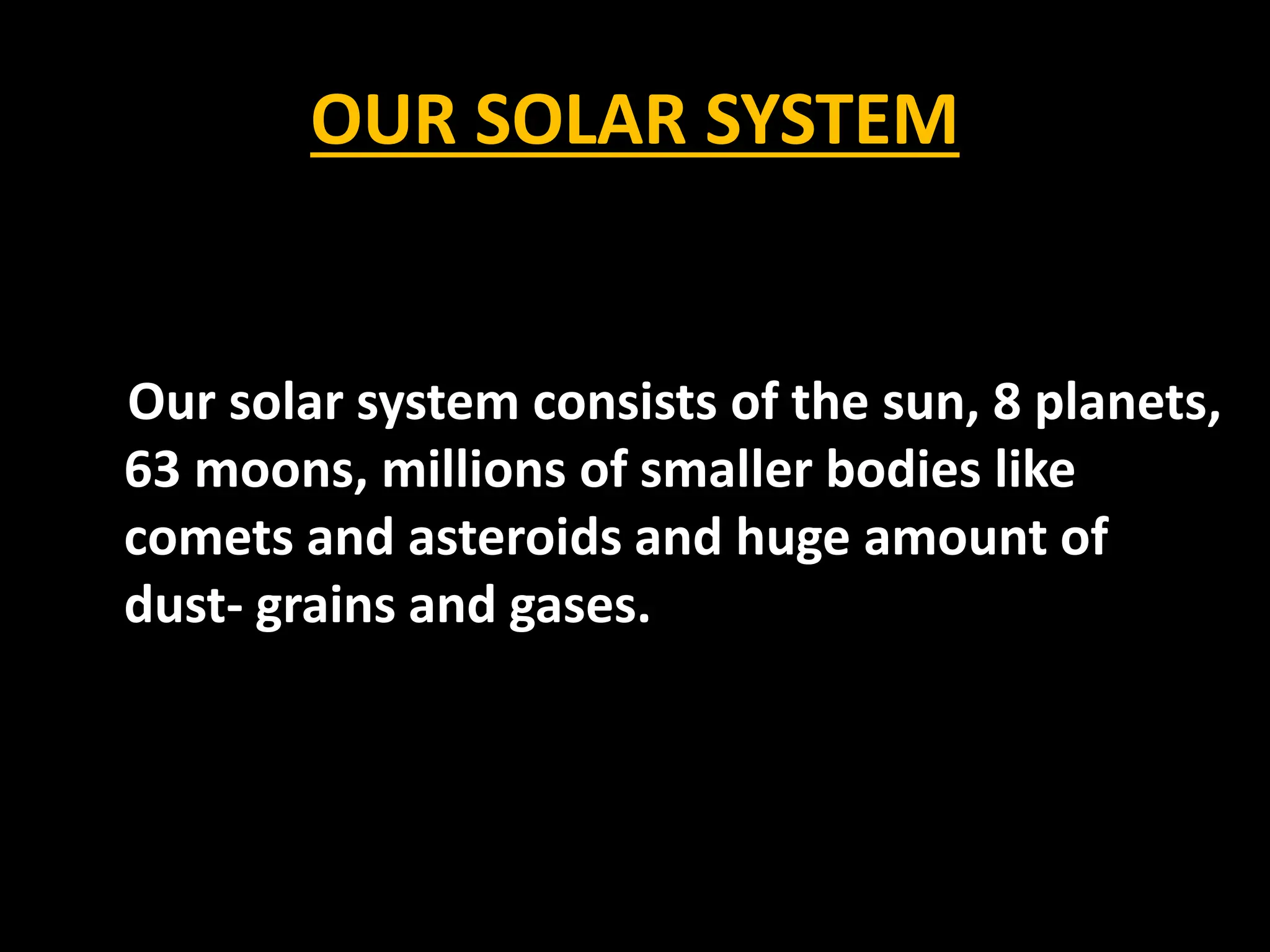 OUR SOLAR SYSTEM

Our solar system consists of the sun, 8 planets, 63 moons, millions of smaller bodies like comets and asteroids and huge amount of dust- grains and gases.